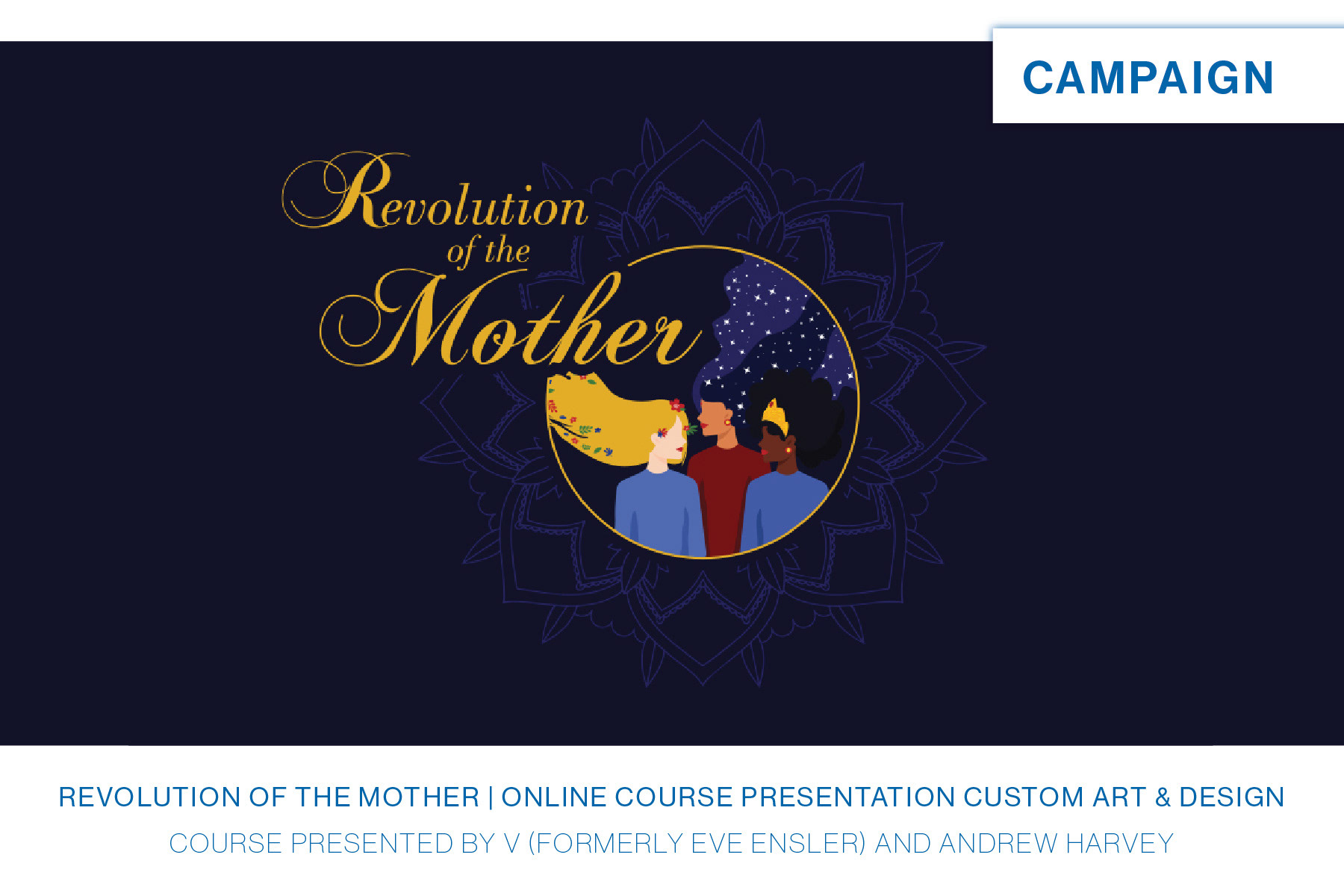 CAMPAIGN

Revolution of the Mother

REVOLUTION OF THE MOTHER | ONLINE COURSE PRESENTATION CUSTOM ART & DESIGN

COURSE PRESENTED BY V (FORMERLY EVE ENSLER) AND ANDREW HARVEY